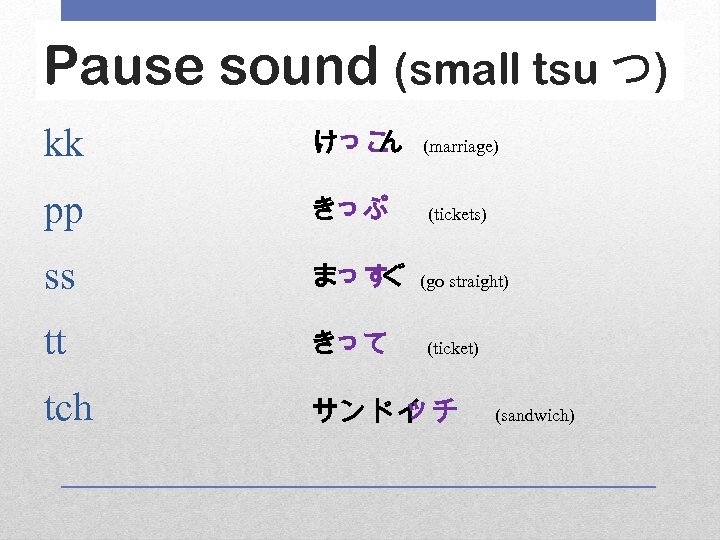 Pause sound (small tsu つ)

kk　けっこん (marriage)

pp　きっぷ (tickets)

ss　まっすぐ (go straight)

tt　きって (ticket)

tch　サンドイッチ (sandwich)